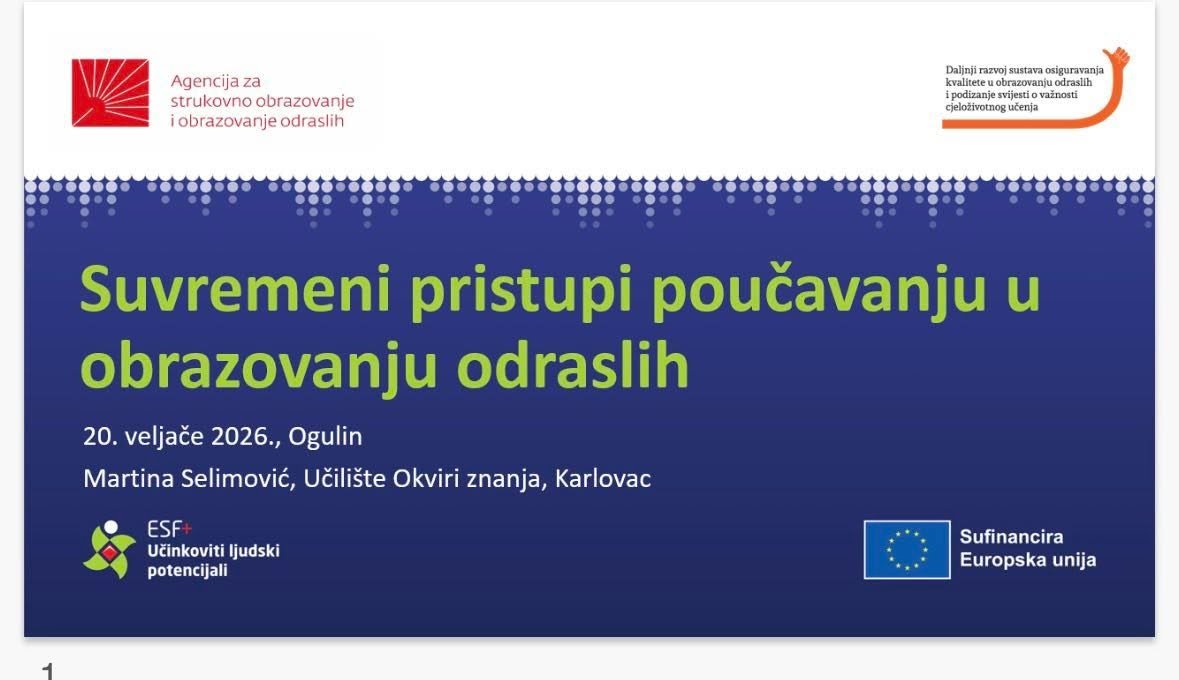 Agencija za
strukovno obrazovanje
i obrazovanje odraslih

Daljnji razvoj sustava osiguravanja kvalitete u obrazovanju odraslih i podizanje svijesti o važnosti cjeloživotnog učenja

Suvremeni pristupi poučavanju u obrazovanju odraslih

20. veljače 2026., Ogulin

Martina Selimović, Učilište Okviri znanja, Karlovac

ESF+
Učinkoviti ljudski potencijali

Sufinancira
Europska unija

1